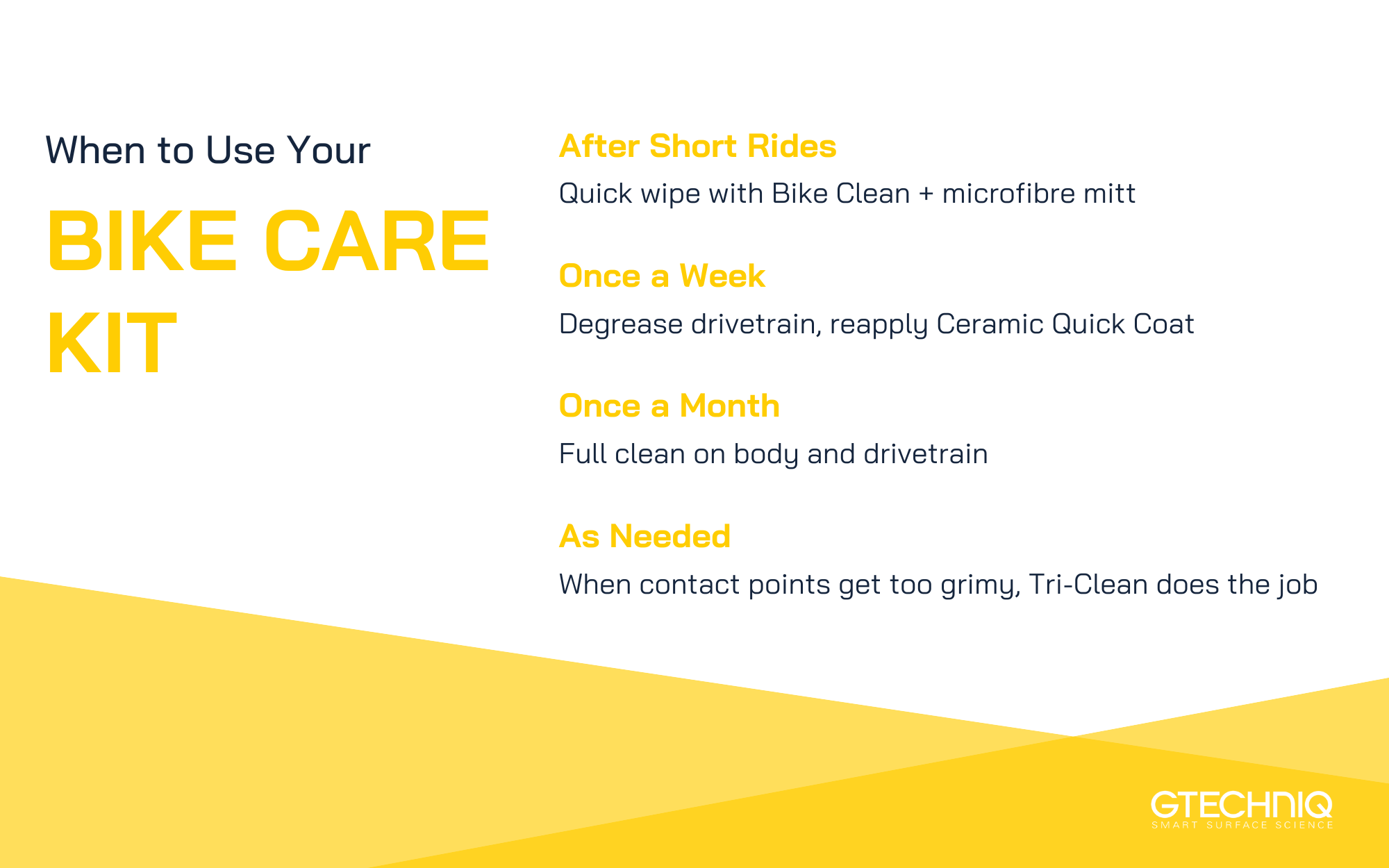 When to Use Your

BIKE CARE KIT

After Short Rides

Quick wipe with Bike Clean + microfibre mitt

Once a Week

Degrease drivetrain, reapply Ceramic Quick Coat

Once a Month

Full clean on body and drivetrain

As Needed

When contact points get too grimy, Tri-Clean does the job

GTECHNIQ
SMART SURFACE SCIENCE